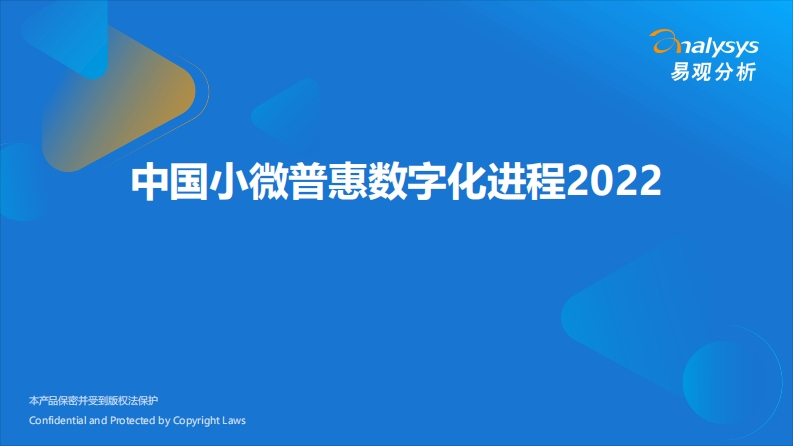 analysys
易观分析

中国小微普惠数字化进程2022

本产品保密并受到版权法保护
Confidential and Protected by Copyright Laws